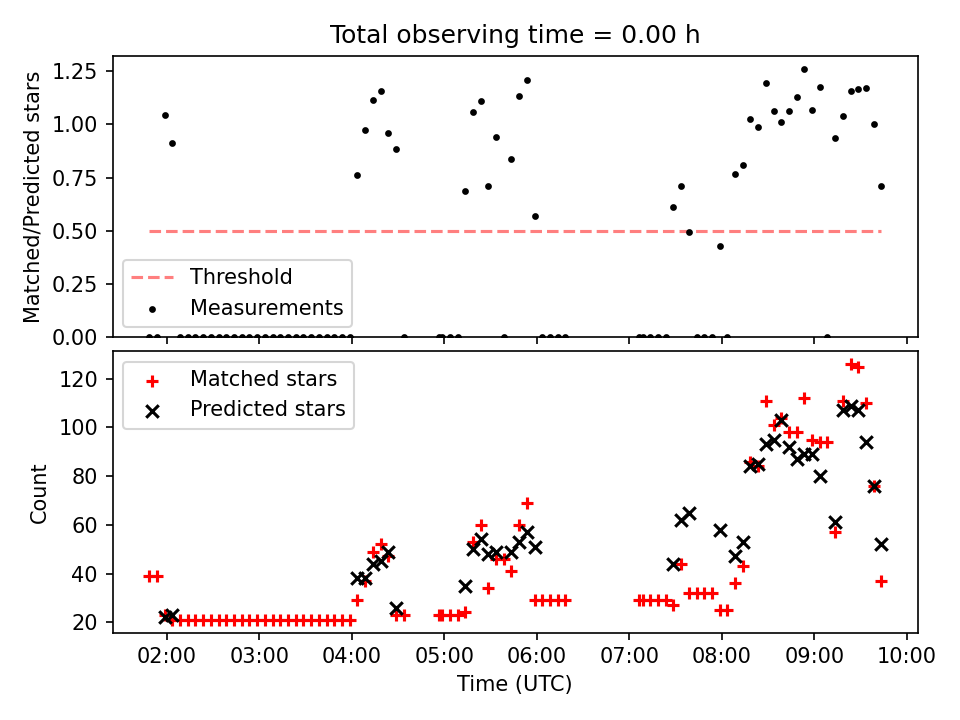 Total observing time = 0.00 h

Matched/Predicted stars

1.25
1.00
0.75
0.50
0.25
0.00

Threshold
Measurements

Count

120
100
80
60
40
20

Matched stars
Predicted stars

02:00
03:00
04:00
05:00
06:00
07:00
08:00
09:00
10:00

Time (UTC)